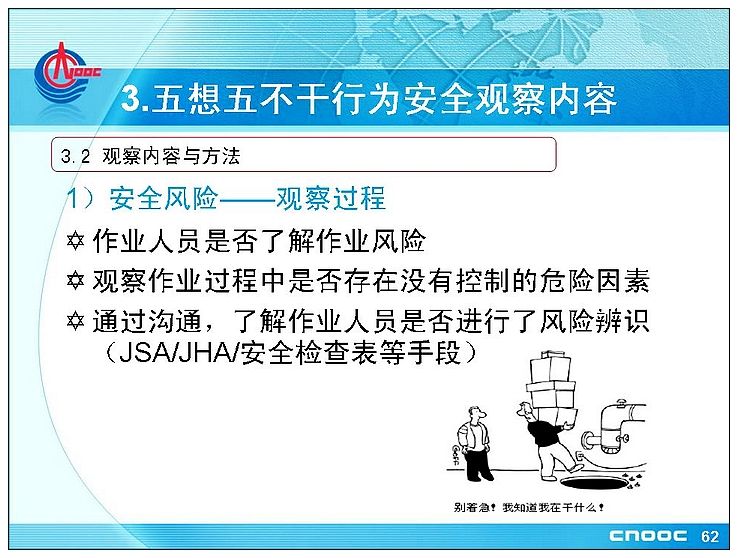 CNOOC

3.五想五不干行为安全观察内容

3.2 观察内容与方法

1）安全风险——观察过程

✡ 作业人员是否了解作业风险

✡ 观察作业过程中是否存在没有控制的危险因素

✡ 通过沟通，了解作业人员是否进行了风险辨识（JSA/JHA/安全检查表等手段）

别着急！我知道我在干什么！

CNOOC 62